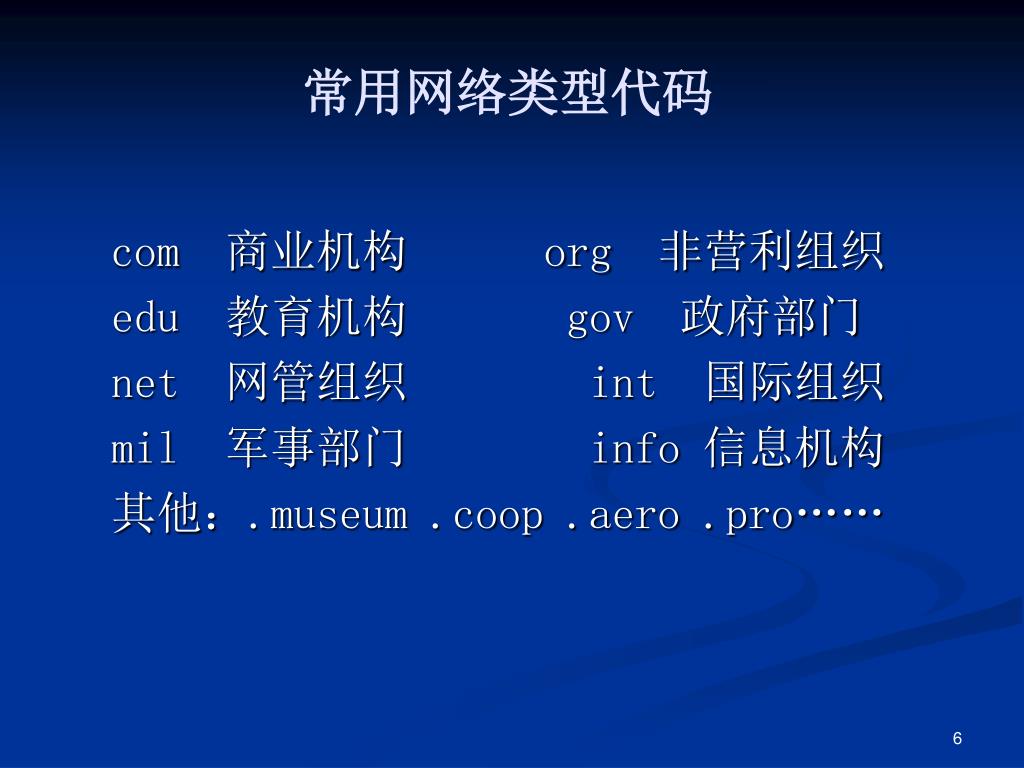 常用网络类型代码

com 商业机构 org 非营利组织
edu 教育机构 gov 政府部门
net 网管组织 int 国际组织
mil 军事部门 info 信息机构
其他：.museum .coop .aero .pro……

6